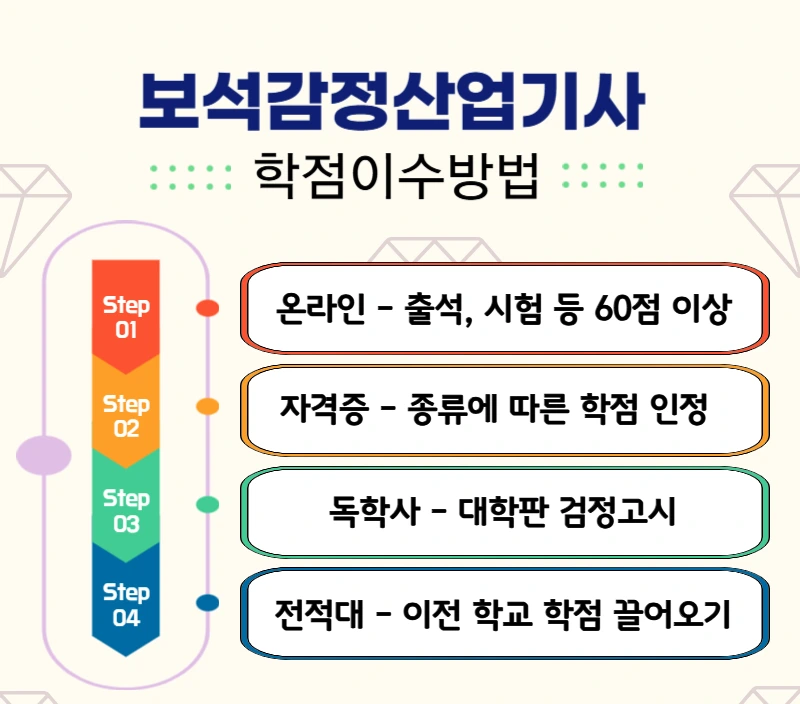 보석감정산업기사

학점이수방법

Step 01
온라인 - 출석, 시험 등 60점 이상

Step 02
자격증 - 종류에 따른 학점 인정

Step 03
독학사 - 대학판 검정고시

Step 04
전적대 - 이전 학교 학점 끌어오기